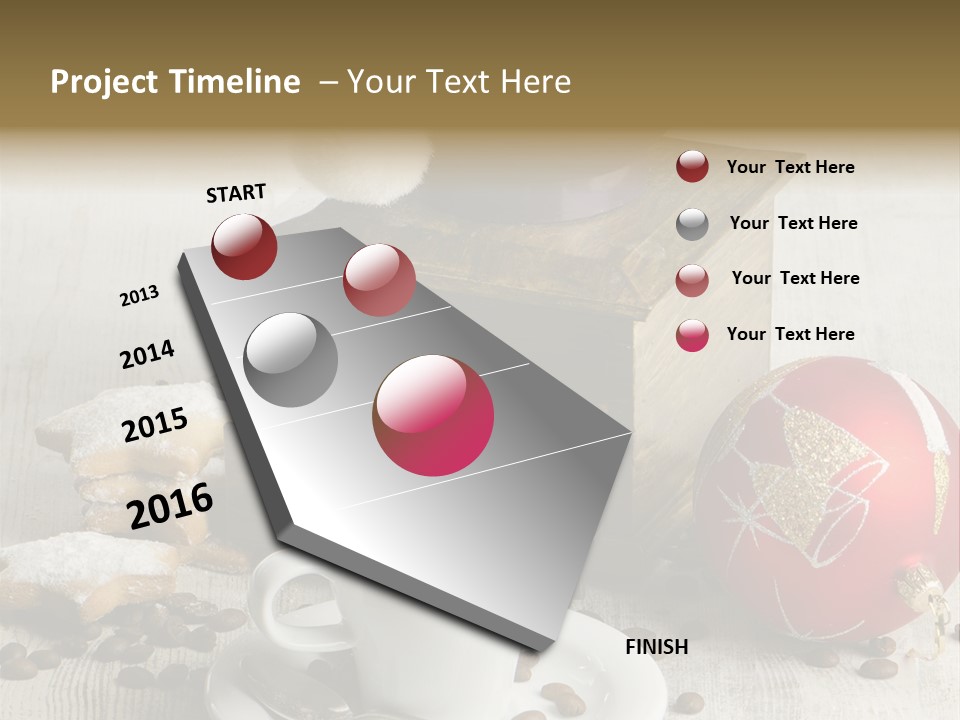 Project Timeline – Your Text Here

START

2013

2014

2015

2016

FINISH

Your Text Here

Your Text Here

Your Text Here

Your Text Here